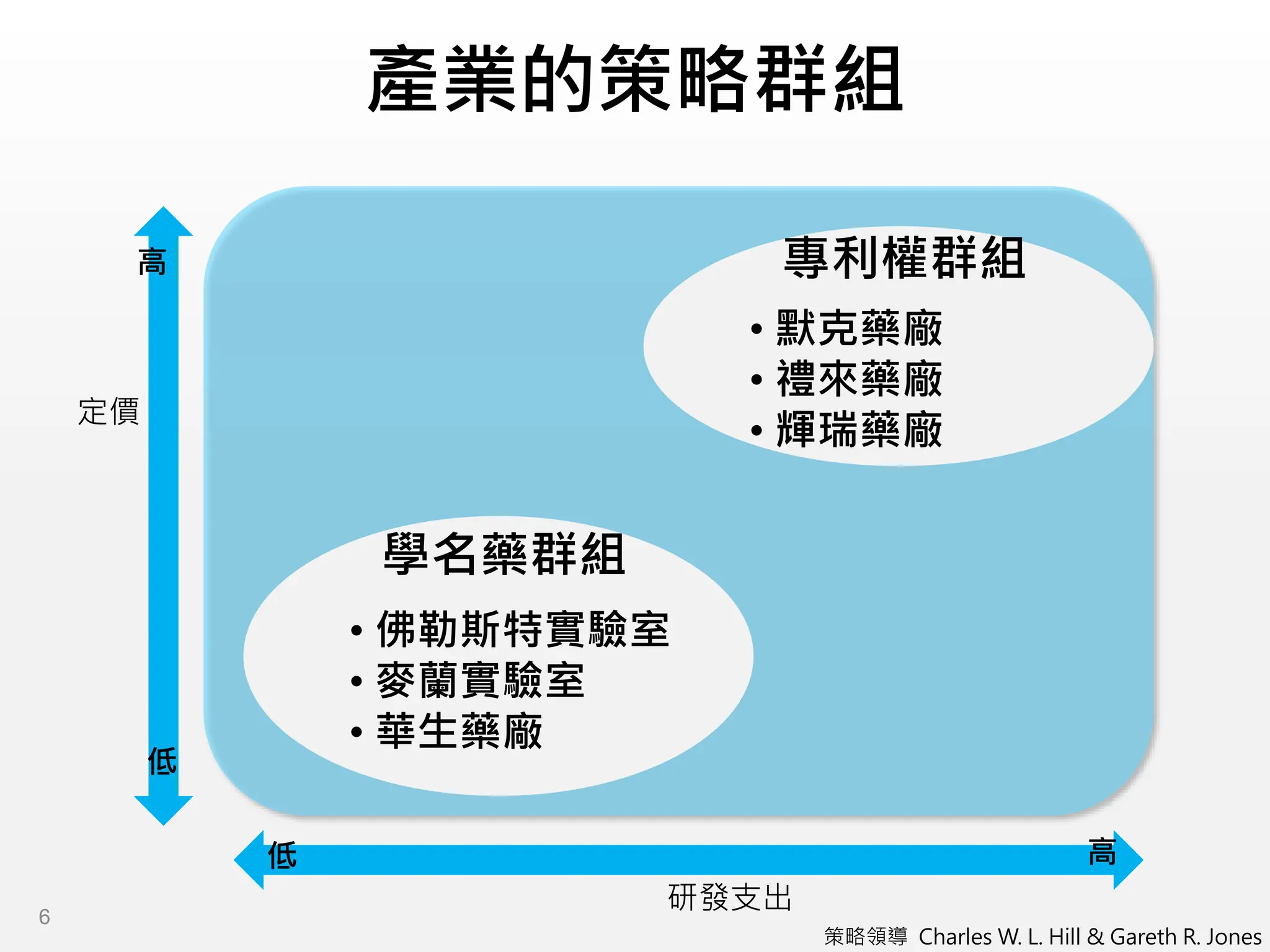 產業的策略群組

高

定價

低

專利權群組
• 默克藥廠
• 禮來藥廠
• 輝瑞藥廠

學名藥群組
• 佛勒斯特實驗室
• 麥蘭實驗室
• 華生藥廠

低

高

研發支出

6

策略領導 Charles W. L. Hill & Gareth R. Jones